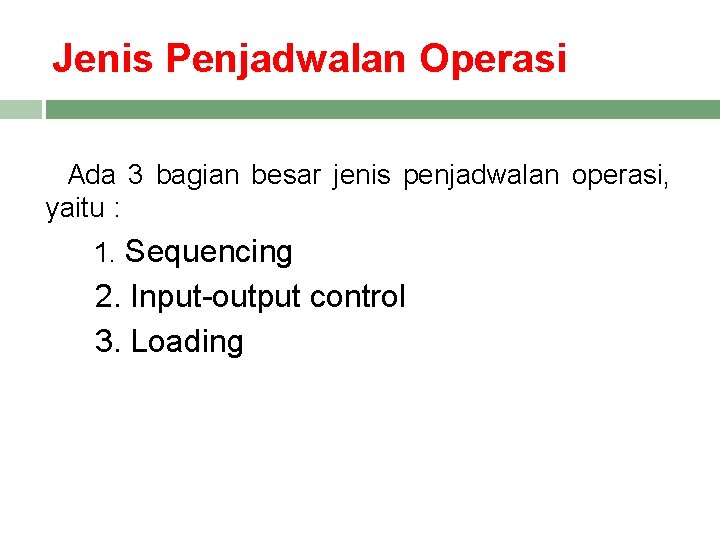 Jenis Penjadwalan Operasi

Ada 3 bagian besar jenis penjadwalan operasi, yaitu :

1. Sequencing
2. Input-output control
3. Loading